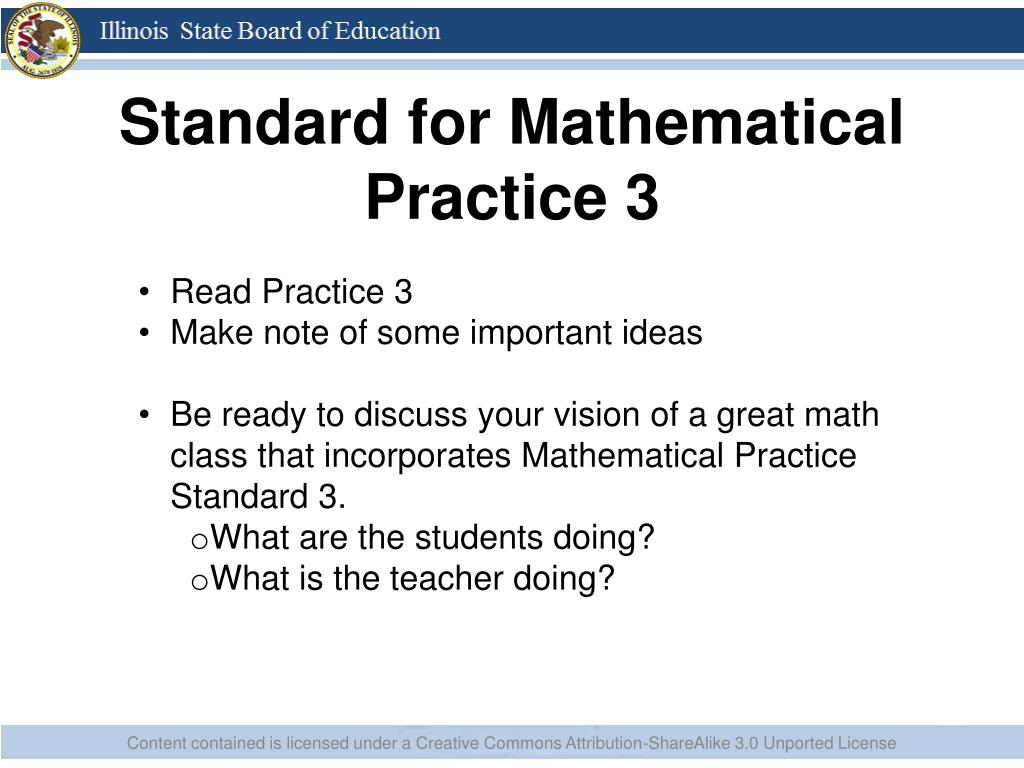 Illinois State Board of Education

Standard for Mathematical Practice 3

• Read Practice 3
• Make note of some important ideas

• Be ready to discuss your vision of a great math class that incorporates Mathematical Practice Standard 3.
o What are the students doing?
o What is the teacher doing?

Content contained is licensed under a Creative Commons Attribution-ShareAlike 3.0 Unported License